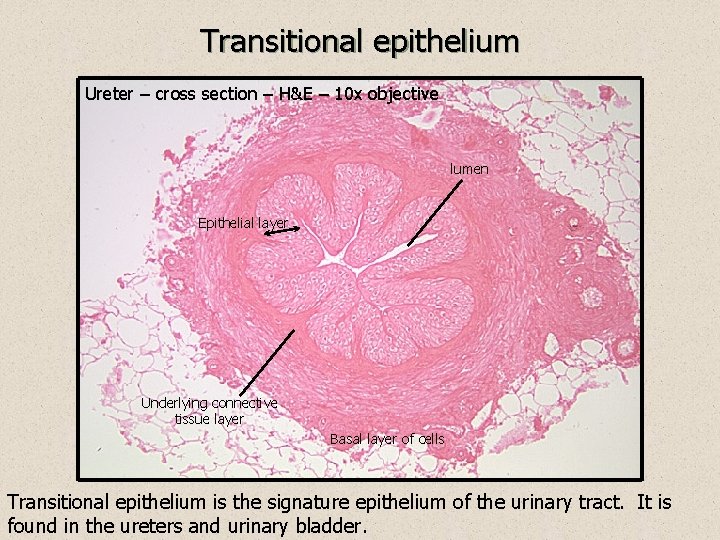 Transitional epithelium

Ureter – cross section – H&E – 10x objective

lumen

Epithelial layer

Underlying connective tissue layer

Basal layer of cells

Transitional epithelium is the signature epithelium of the urinary tract. It is found in the ureters and urinary bladder.